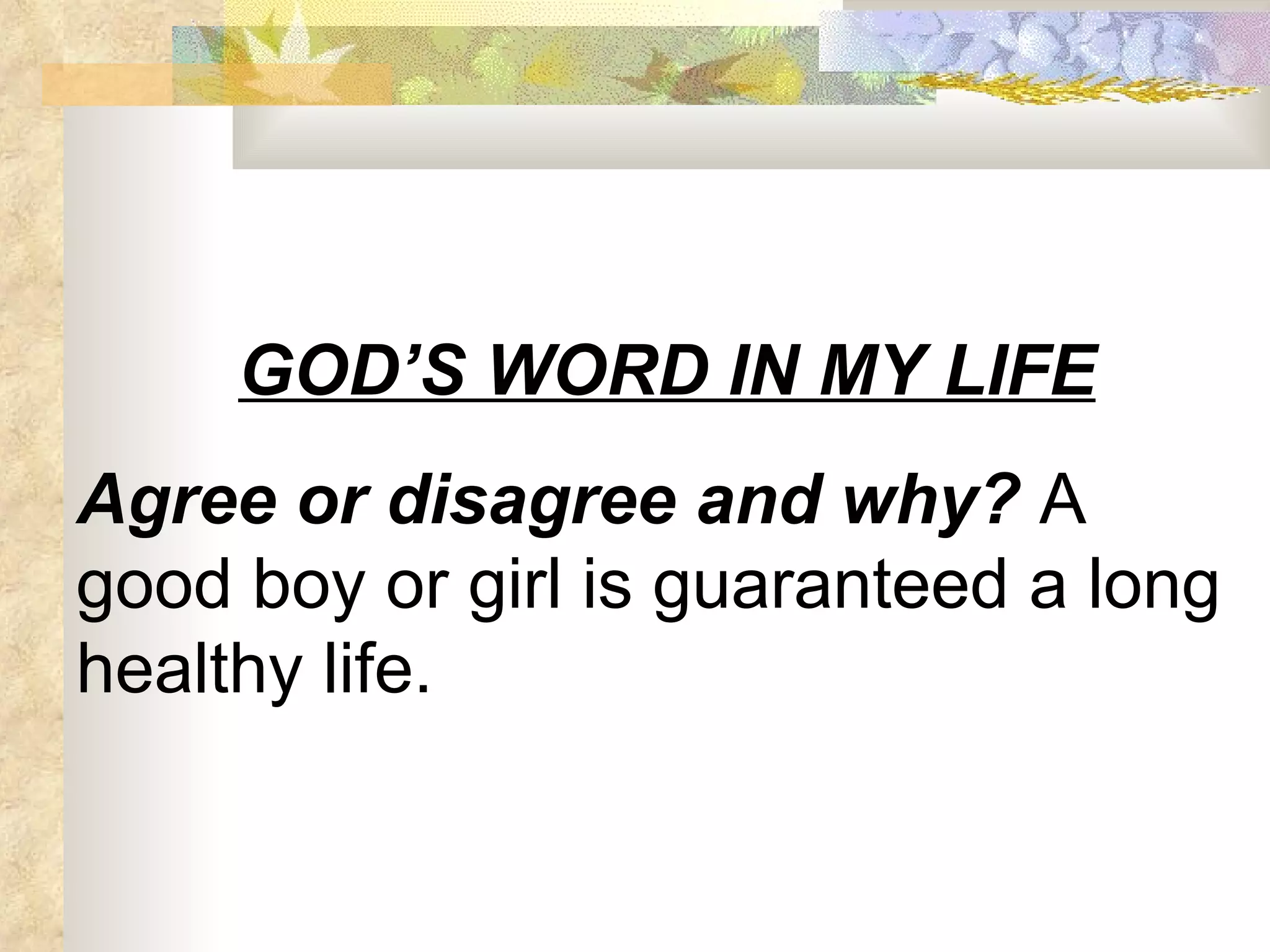 GOD’S WORD IN MY LIFE

Agree or disagree and why? A good boy or girl is guaranteed a long healthy life.